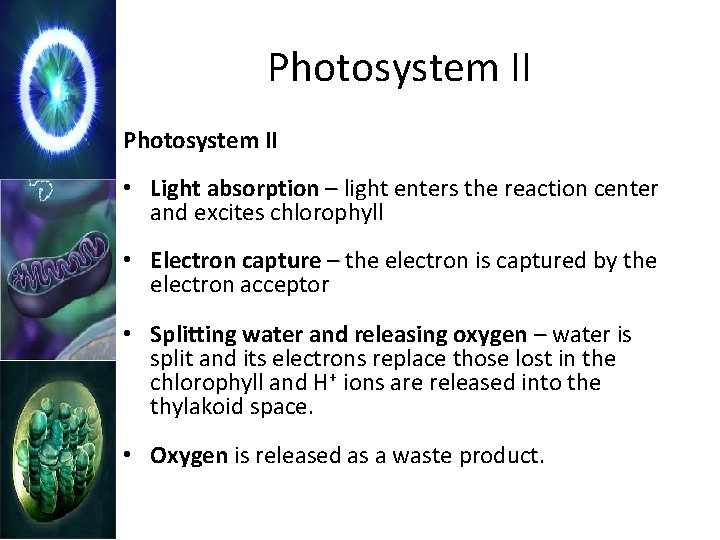 Photosystem II

Photosystem II

• Light absorption – light enters the reaction center and excites chlorophyll

• Electron capture – the electron is captured by the electron acceptor

• Splitting water and releasing oxygen – water is split and its electrons replace those lost in the chlorophyll and $H^+$ ions are released into the thylakoid space.

• Oxygen is released as a waste product.